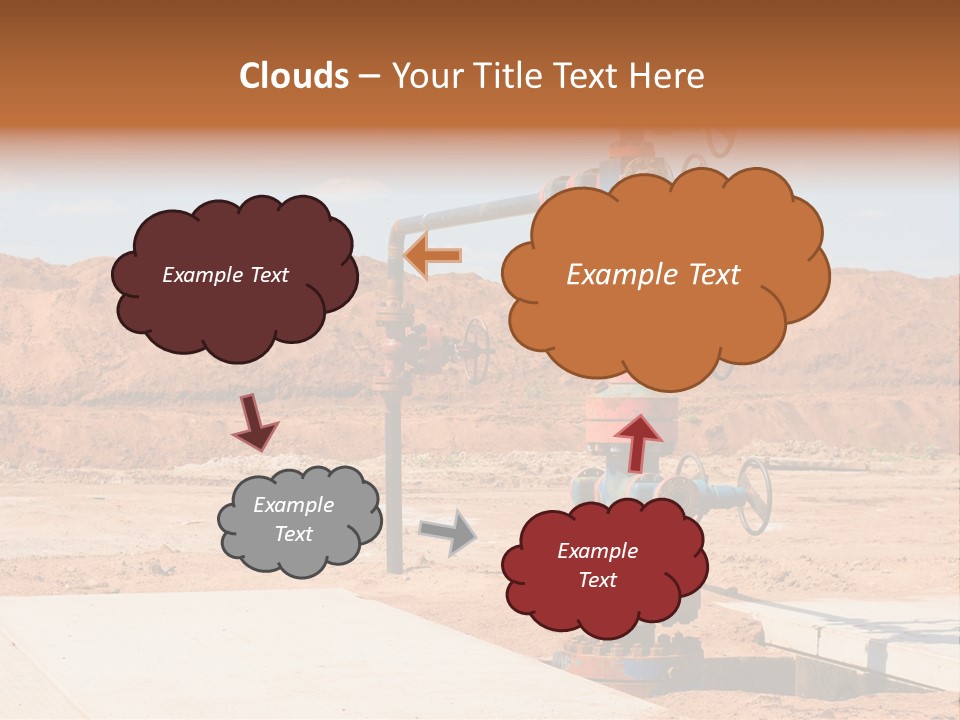 Clouds – Your Title Text Here

Example Text

Example Text

Example Text

Example Text